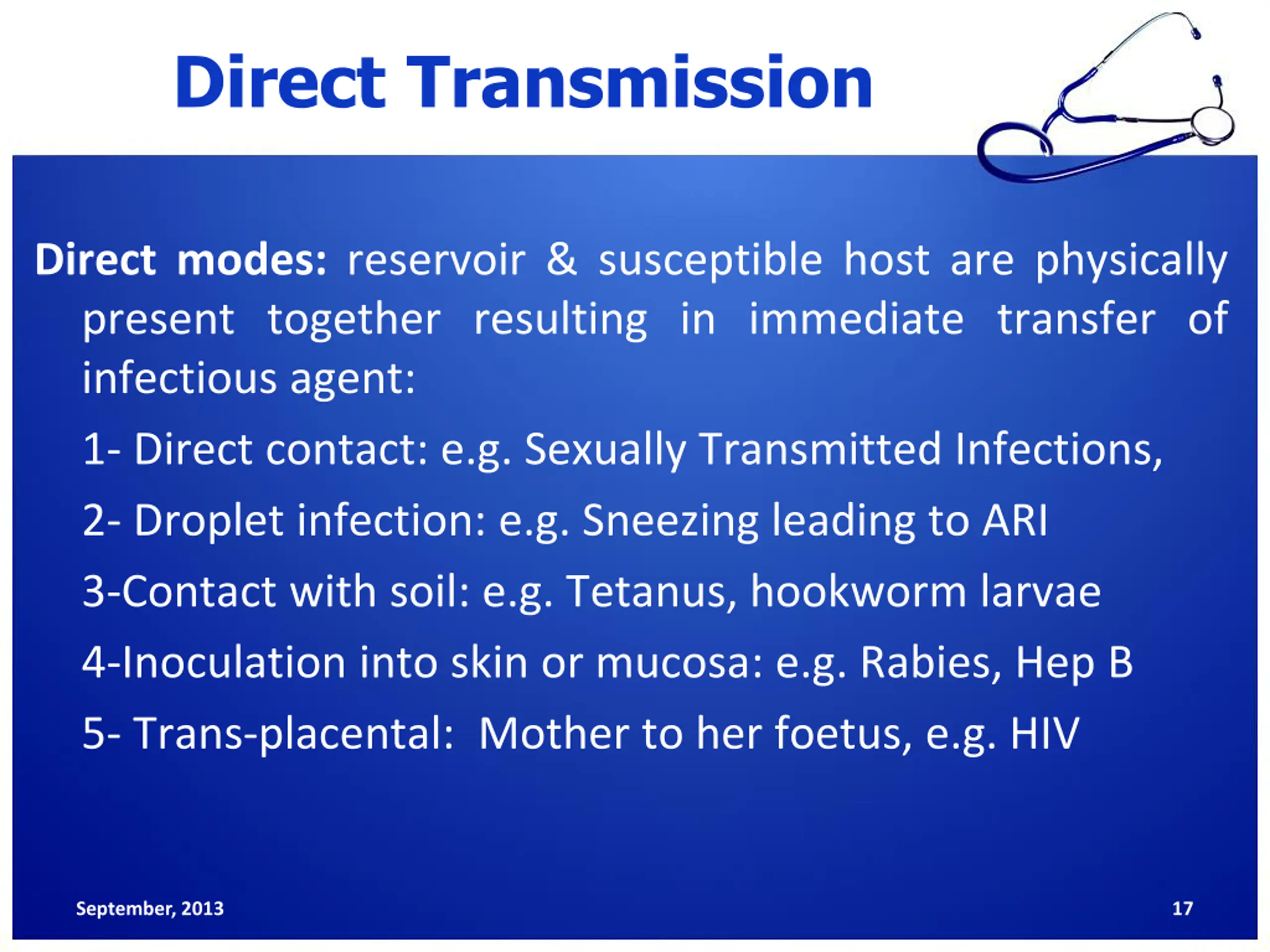 Direct Transmission

Direct modes: reservoir & susceptible host are physically present together resulting in immediate transfer of infectious agent:

1- Direct contact: e.g. Sexually Transmitted Infections,

2- Droplet infection: e.g. Sneezing leading to ARI

3-Contact with soil: e.g. Tetanus, hookworm larvae

4-Inoculation into skin or mucosa: e.g. Rabies, Hep B

5- Trans-placental: Mother to her foetus, e.g. HIV

September, 2013

17